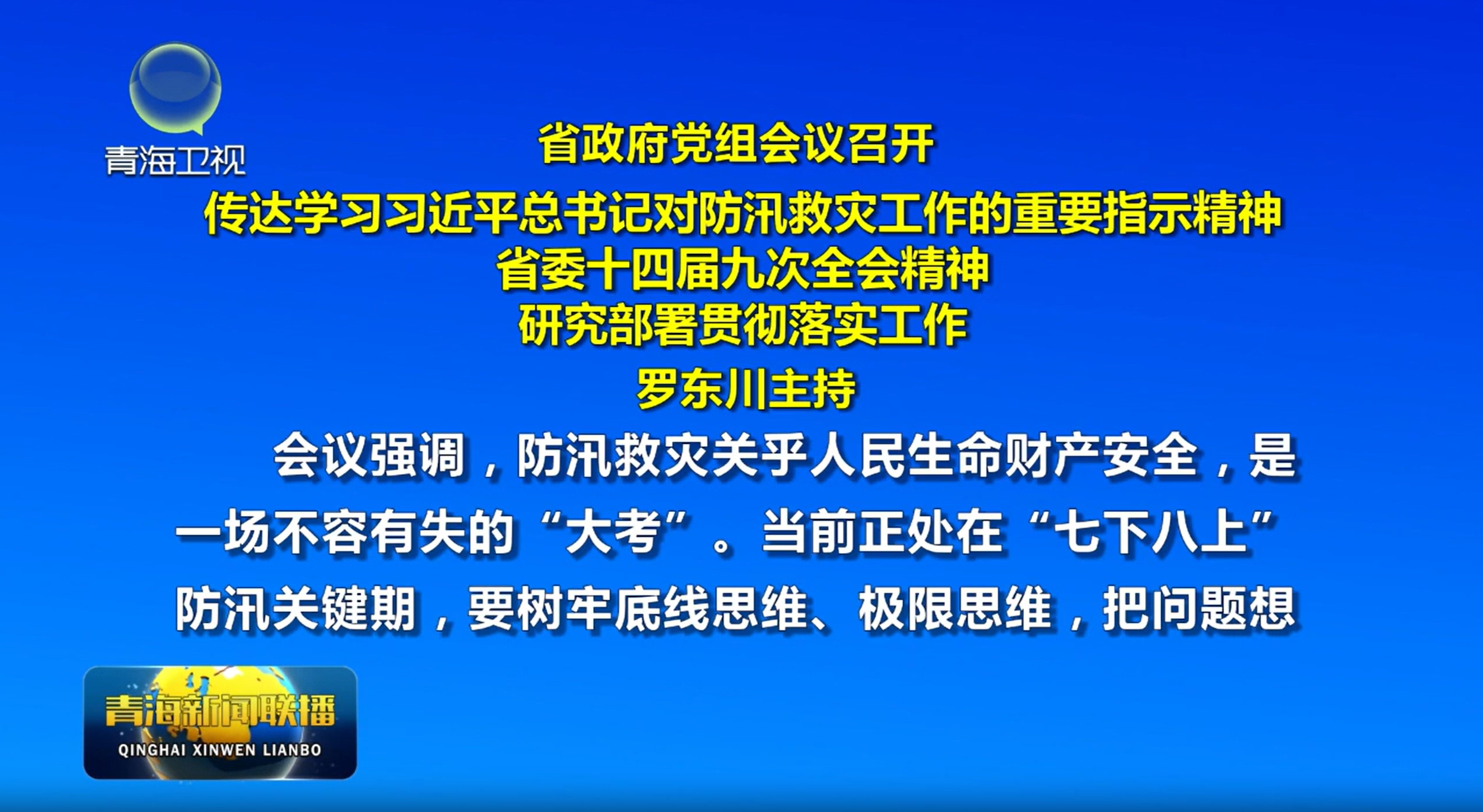 青海卫视

省政府党组会议召开
传达学习习近平总书记对防汛救灾工作的重要指示精神
省委十四届九次全会精神
研究部署贯彻落实工作
罗东川主持

会议强调，防汛救灾关乎人民生命财产安全，是一场不容有失的“大考”。当前正处在“七下八上”防汛关键期，要树牢底线思维、极限思维，把问题想

青海新闻联播
QINGHAI XINWEN LIANBO